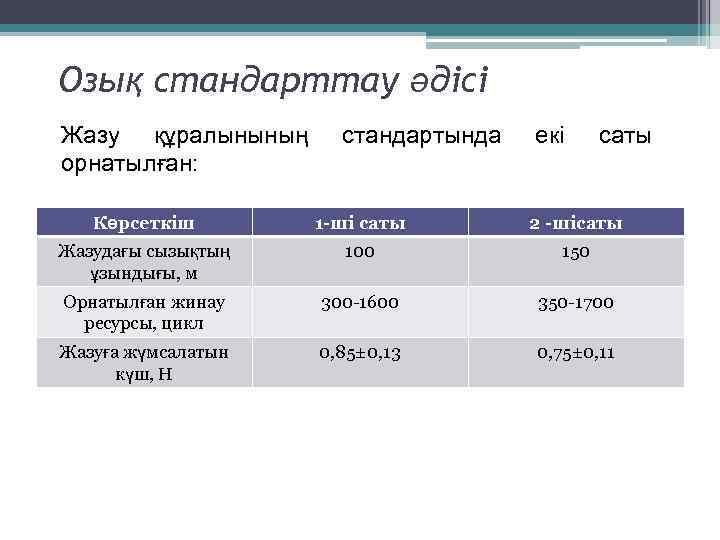 Озық стандарттау әдісі

Жазу құралынының стандартында екі саты орнатылған:

| Көрсеткіш | 1-ші саты | 2 -шісаты |
|---|---|---|
| Жазудағы сызықтың ұзындығы, м | 100 | 150 |
| Орнатылған жинау ресурсы, цикл | 300-1600 | 350-1700 |
| Жазуға жұмсалатын күш, Н | 0,85±0,13 | 0,75±0,11 |